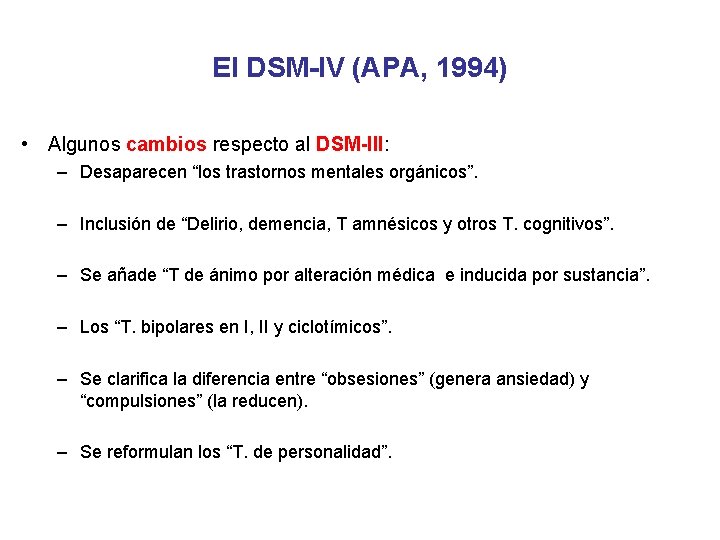 El DSM-IV (APA, 1994)

• Algunos cambios respecto al DSM-III:
– Desaparecen “los trastornos mentales orgánicos”.

– Inclusión de “Delirio, demencia, T amnésicos y otros T. cognitivos”.

– Se añade “T de ánimo por alteración médica e inducida por sustancia”.

– Los “T. bipolares en I, II y ciclotímicos”.

– Se clarifica la diferencia entre “obsesiones” (genera ansiedad) y “compulsiones” (la reducen).

– Se reformulan los “T. de personalidad”.